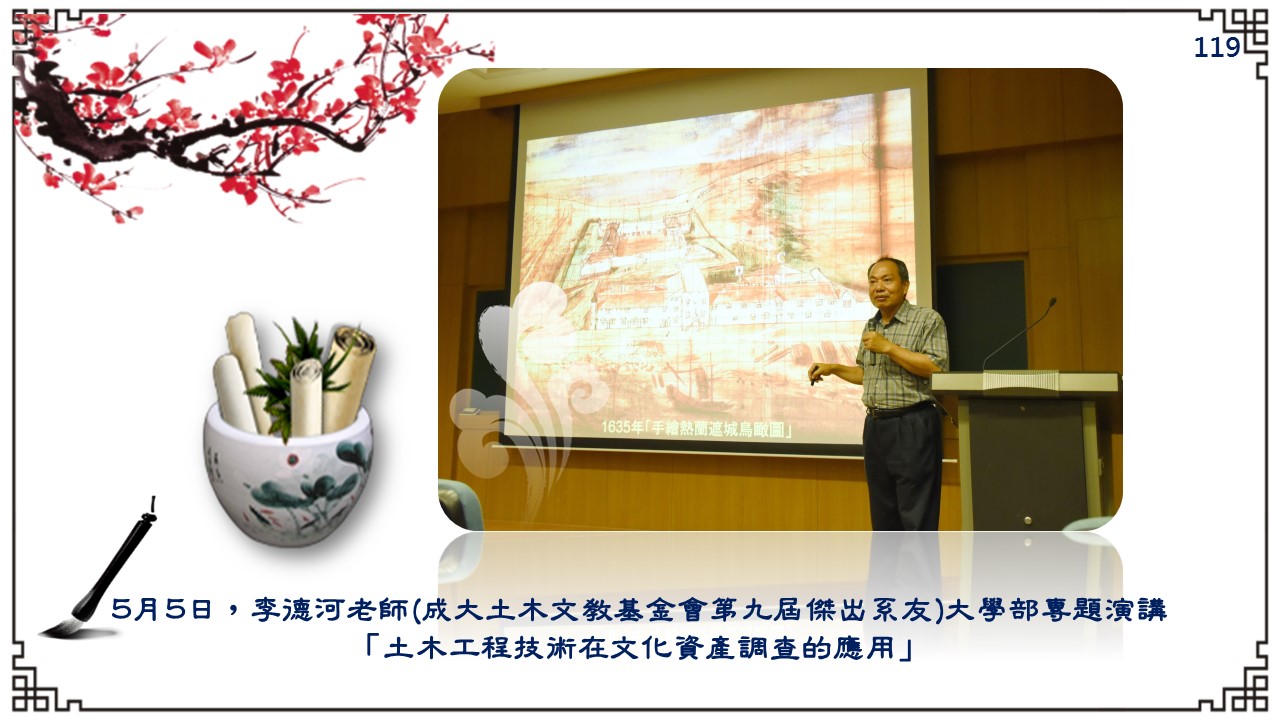 119

1635年「手繪熱蘭遮城鳥瞰圖」

5月5日，李德河老師(成大土木文教基金會第九屆傑出系友)大學部專題演講
「土木工程技術在文化資產調查的應用」